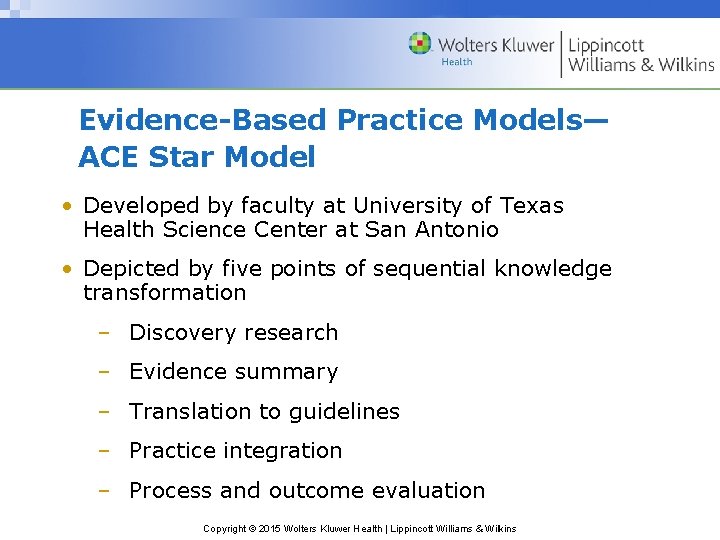 Wolters Kluwer Health | Lippincott Williams & Wilkins

Evidence-Based Practice Models—ACE Star Model

• Developed by faculty at University of Texas Health Science Center at San Antonio

• Depicted by five points of sequential knowledge transformation

– Discovery research

– Evidence summary

– Translation to guidelines

– Practice integration

– Process and outcome evaluation

Copyright © 2015 Wolters Kluwer Health | Lippincott Williams & Wilkins